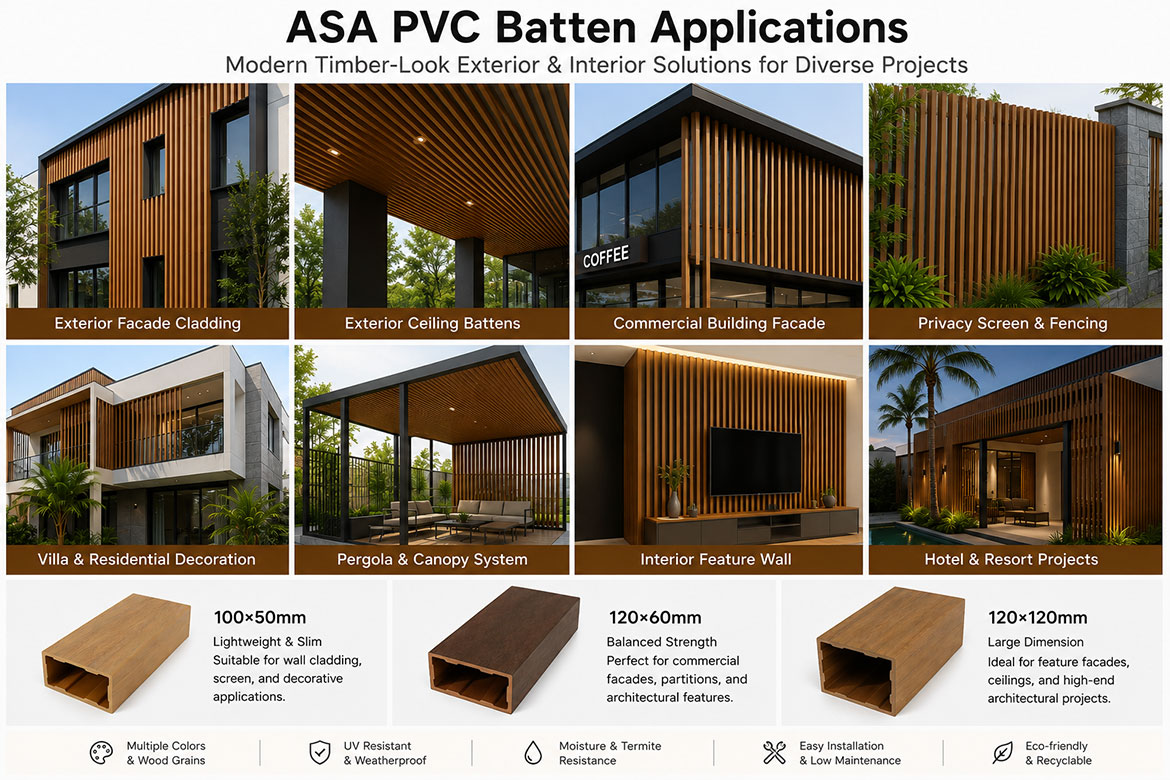 ASA PVC Batten Applications
Modern Timber-Look Exterior & Interior Solutions for Diverse Projects

Exterior Facade Cladding

Exterior Ceiling Battens

COFFEE

Commercial Building Facade

Privacy Screen & Fencing

Villa & Residential Decoration

Pergola & Canopy System

Interior Feature Wall

Hotel & Resort Projects

100×50mm
Lightweight & Slim
Suitable for wall cladding, screen, and decorative applications.

120×60mm
Balanced Strength
Perfect for commercial facades, partitions, and architectural features.

120×120mm
Large Dimension
Ideal for feature facades, ceilings, and high-end architectural projects.

Multiple Colors & Wood Grains

UV Resistant & Weatherproof

Moisture & Termite Resistance

Easy Installation & Low Maintenance

Eco-friendly & Recyclable